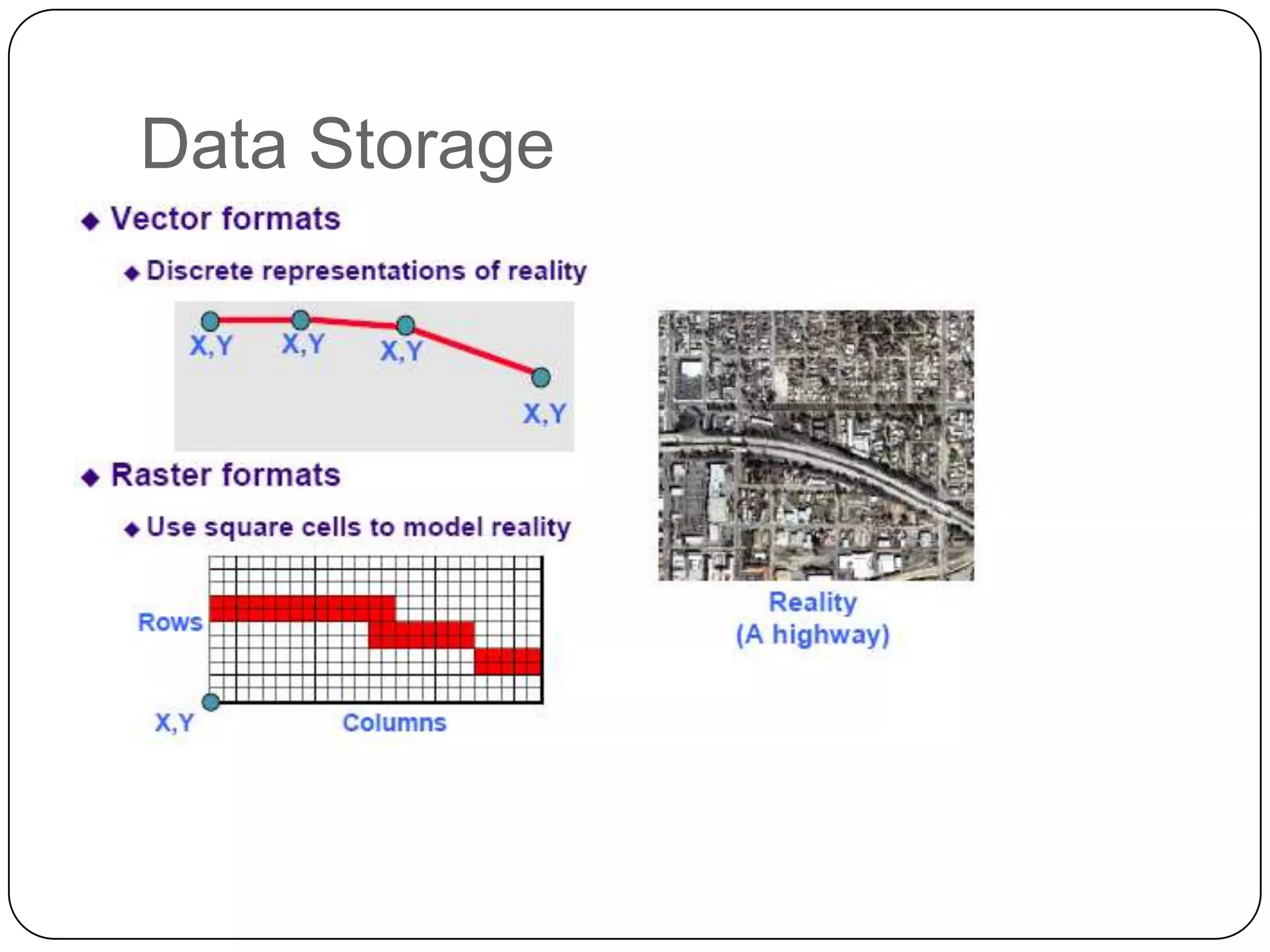 Data Storage

◆ Vector formats

◆ Discrete representations of reality

X,Y X,Y X,Y X,Y

◆ Raster formats

◆ Use square cells to model reality

Rows

X,Y

Columns

Reality
(A highway)